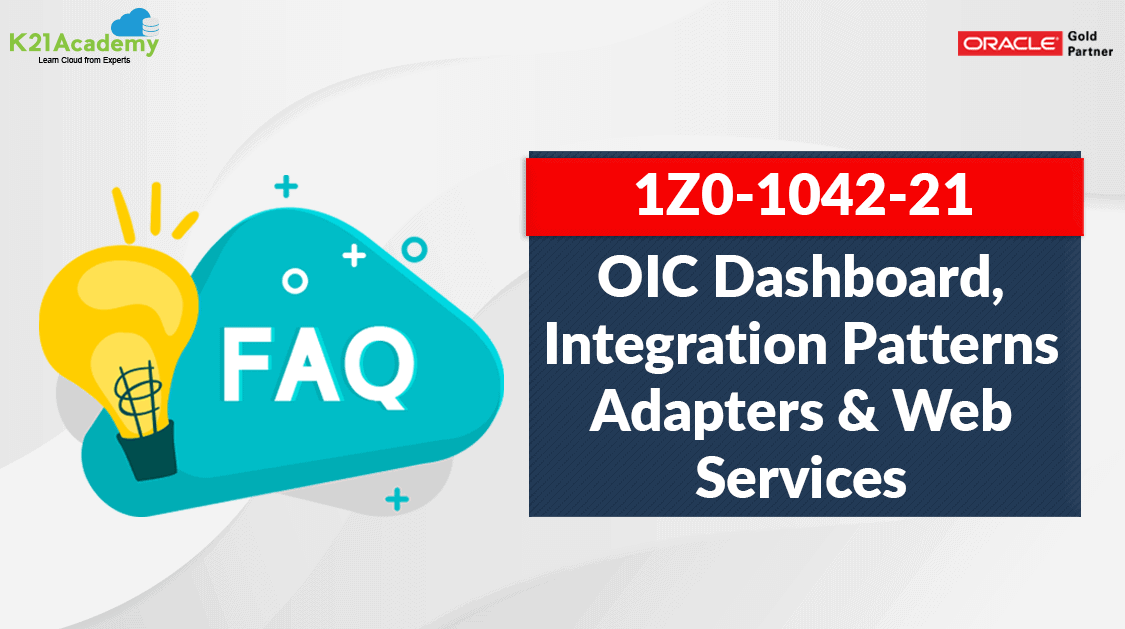 K21Academy
Learn Cloud from Experts

ORACLE Gold Partner

FAQ

1Z0-1042-21

OIC Dashboard, Integration Patterns Adapters & Web Services